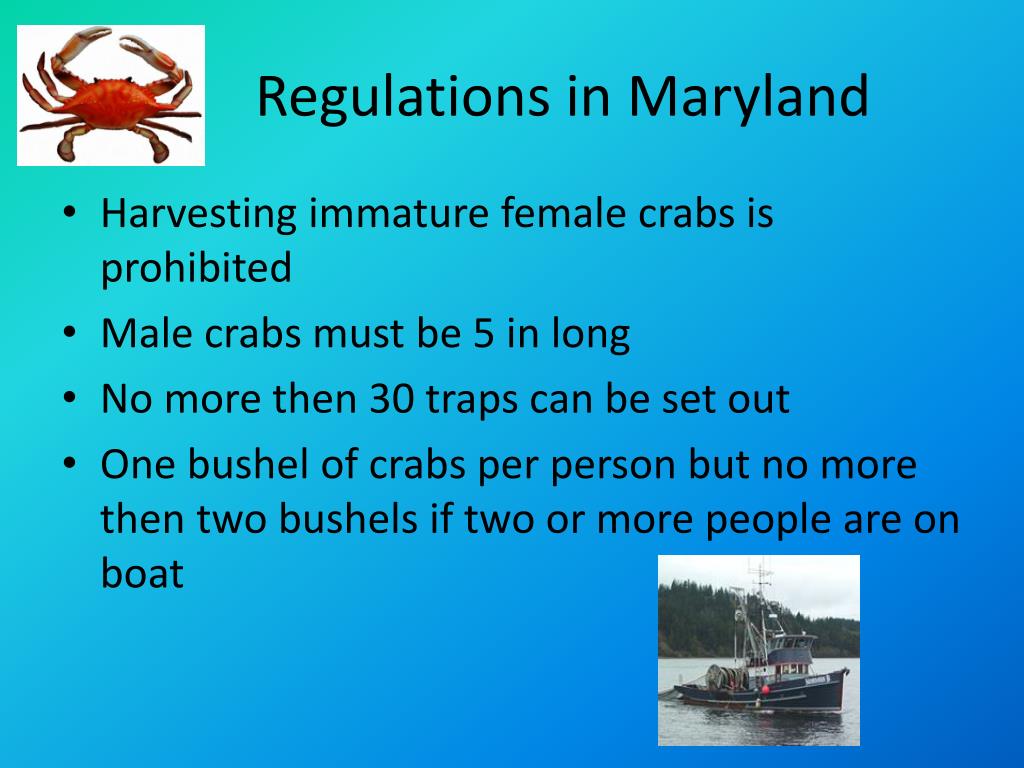 Regulations in Maryland

• Harvesting immature female crabs is prohibited
• Male crabs must be 5 in long
• No more then 30 traps can be set out
• One bushel of crabs per person but no more then two bushels if two or more people are on boat